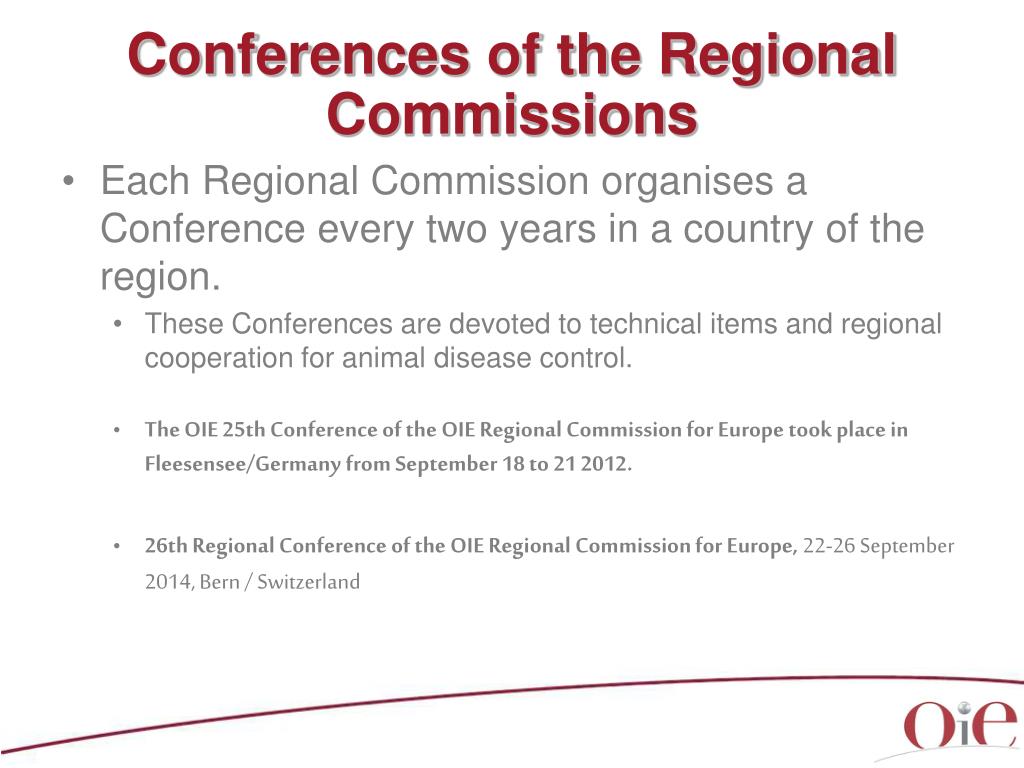 Conferences of the Regional Commissions

• Each Regional Commission organises a Conference every two years in a country of the region.

• These Conferences are devoted to technical items and regional cooperation for animal disease control.

• The OIE 25th Conference of the OIE Regional Commission for Europe took place in Fleesensee/Germany from September 18 to 21 2012.

• 26th Regional Conference of the OIE Regional Commission for Europe, 22-26 September 2014, Bern / Switzerland

OiE